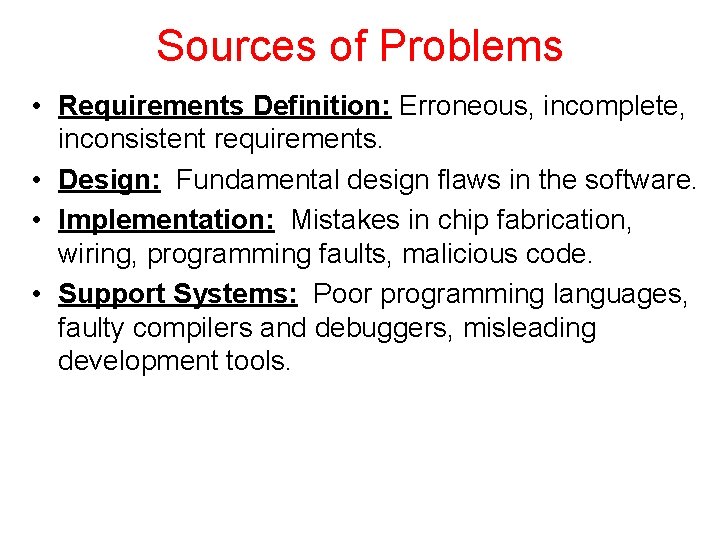 Sources of Problems

• Requirements Definition: Erroneous, incomplete, inconsistent requirements.
• Design: Fundamental design flaws in the software.
• Implementation: Mistakes in chip fabrication, wiring, programming faults, malicious code.
• Support Systems: Poor programming languages, faulty compilers and debuggers, misleading development tools.